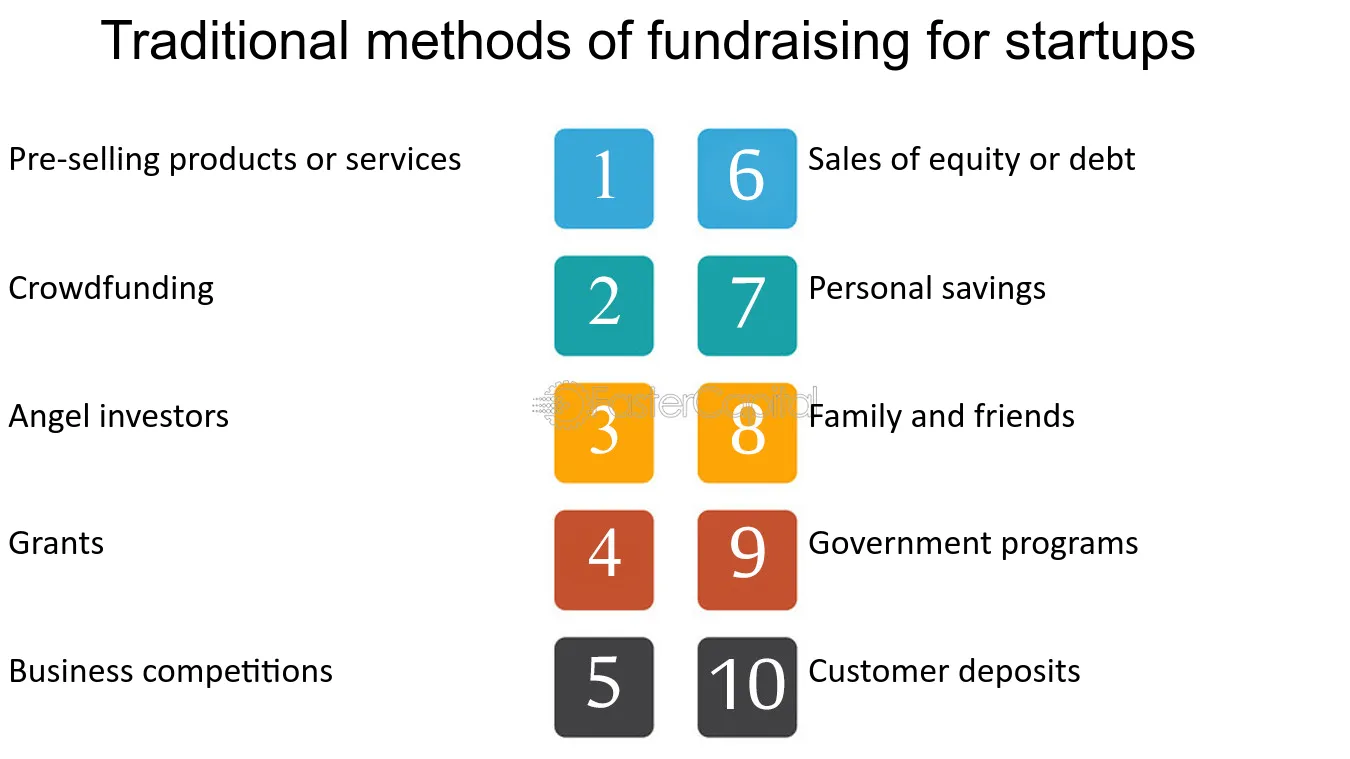 Traditional methods of fundraising for startups

Pre-selling products or services
1

Crowdfunding
2

Angel investors
3

Grants
4

Business competitions
5

6
Sales of equity or debt

7
Personal savings

8
Family and friends

9
Government programs

10
Customer deposits

FasterCapital